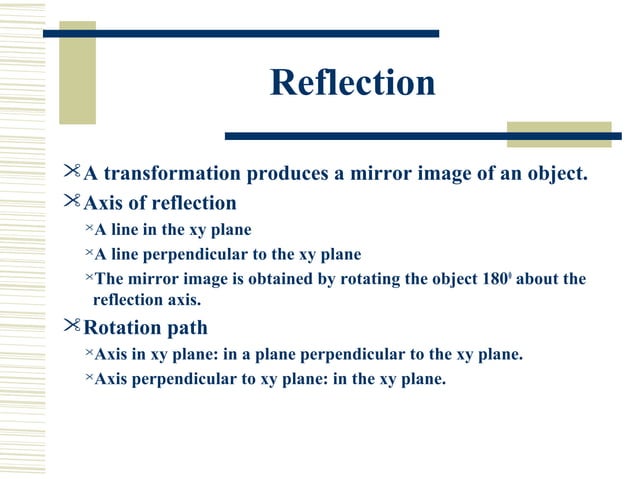 Reflection

A transformation produces a mirror image of an object.

Axis of reflection

A line in the xy plane

A line perpendicular to the xy plane

The mirror image is obtained by rotating the object $180^0$ about the reflection axis.

Rotation path

Axis in xy plane: in a plane perpendicular to the xy plane.

Axis perpendicular to xy plane: in the xy plane.